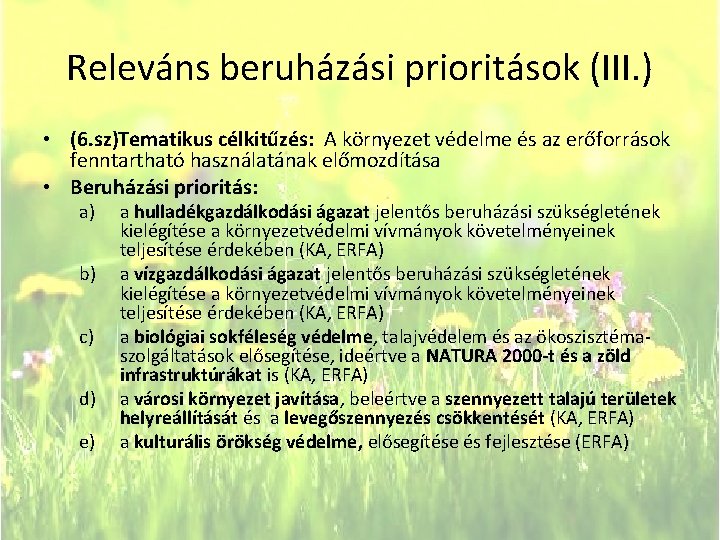 Releváns beruházási prioritások (III.)

• (6.sz)Tematikus célkitűzés: A környezet védelme és az erőforrások fenntartható használatának előmozdítása
• Beruházási prioritás:
a) a hulladékgazdálkodási ágazat jelentős beruházási szükségletének kielégítése a környezetvédelmi vívmányok követelményeinek teljesítése érdekében (KA, ERFA)
b) a vízgazdálkodási ágazat jelentős beruházási szükségletének kielégítése a környezetvédelmi vívmányok követelményeinek teljesítése érdekében (KA, ERFA)
c) a biológiai sokféleség védelme, talajvédelem és az ökoszisztéma-szolgáltatások elősegítése, ideértve a NATURA 2000-t és a zöld infrastruktúrákat is (KA, ERFA)
d) a városi környezet javítása, beleértve a szennyezett talajú területek helyreállítását és a levegőszennyezés csökkentését (KA, ERFA)
e) a kulturális örökség védelme, elősegítése és fejlesztése (ERFA)